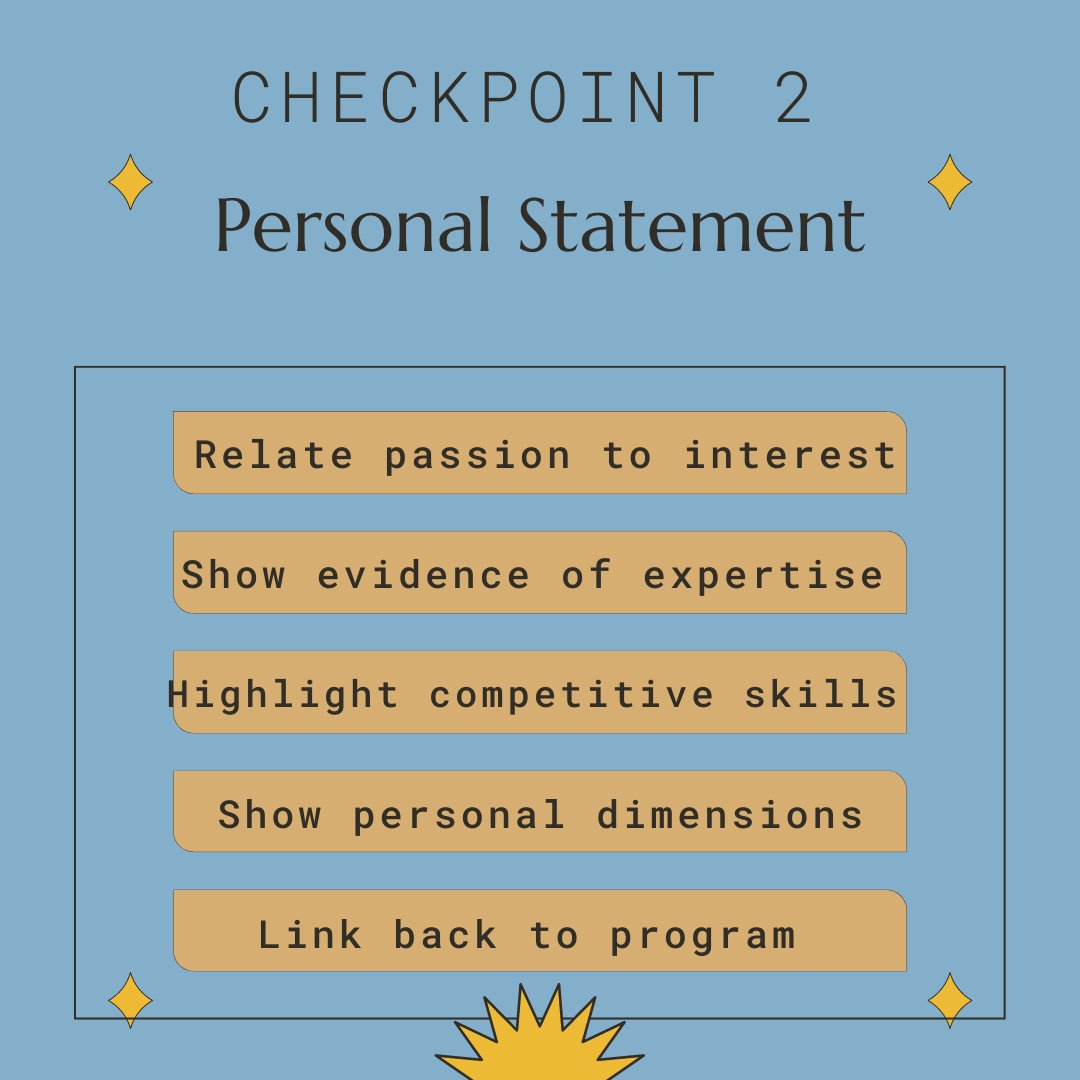 CHECKPOINT 2

Personal Statement

Relate passion to interest

Show evidence of expertise

Highlight competitive skills

Show personal dimensions

Link back to program